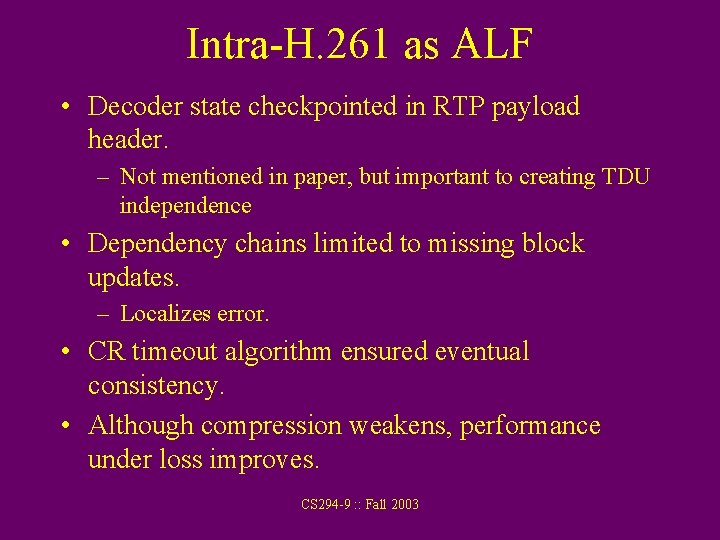 Intra-H.261 as ALF

• Decoder state checkpointed in RTP payload header.
  – Not mentioned in paper, but important to creating TDU independence
• Dependency chains limited to missing block updates.
  – Localizes error.
• CR timeout algorithm ensured eventual consistency.
• Although compression weakens, performance under loss improves.

CS294-9 :: Fall 2003